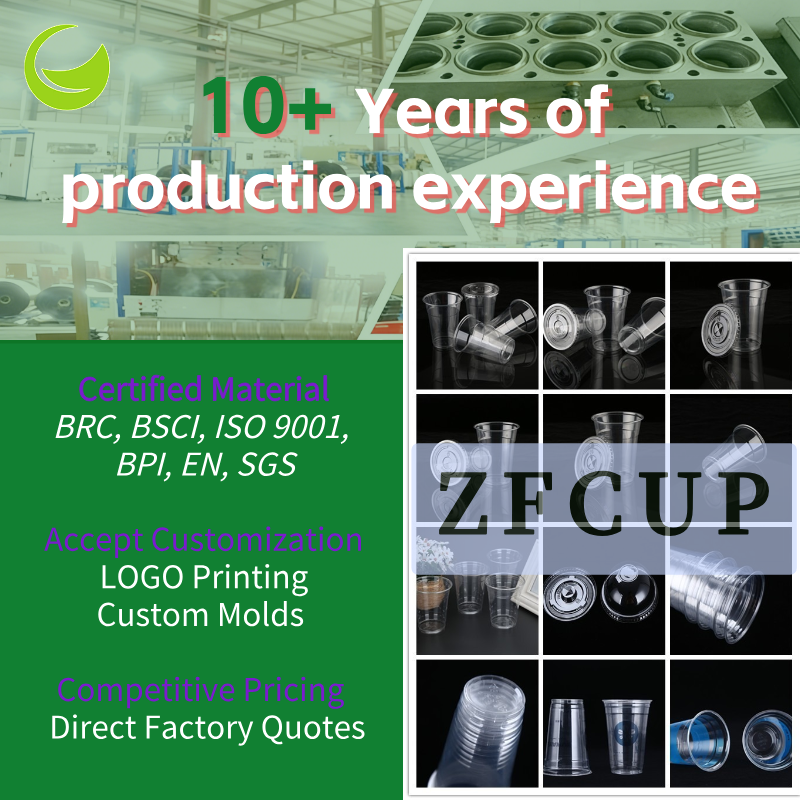 10+ Years of production experience

Certified Material
BRC, BSCI, ISO 9001, BPI, EN, SGS

Accept Customization
LOGO Printing
Custom Molds

Competitive Pricing
Direct Factory Quotes

ZFCUP